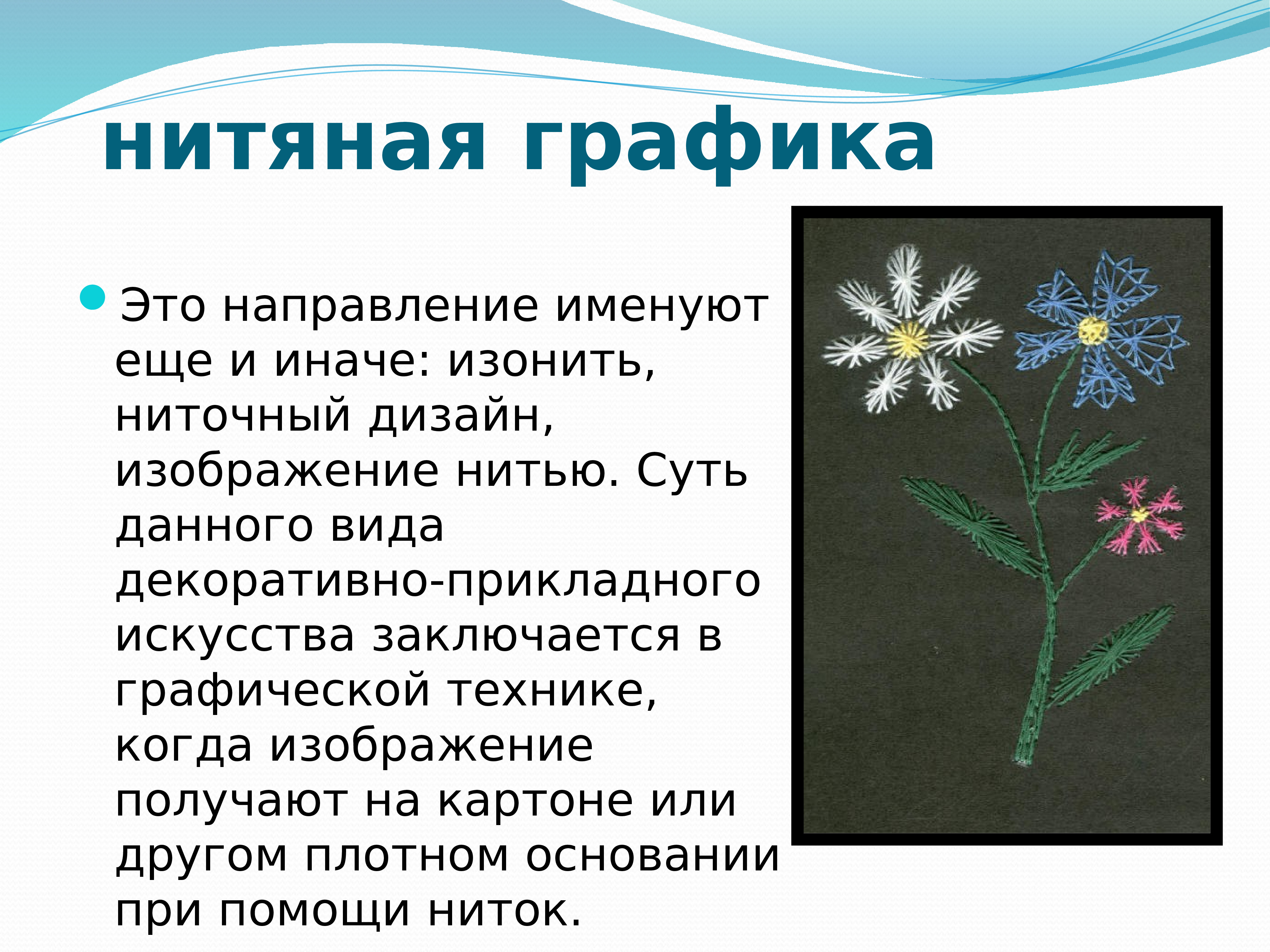 нитяная графика

Это направление именуют еще и иначе: изонить, ниточный дизайн, изображение нитью. Суть данного вида декоративно-прикладного искусства заключается в графической технике, когда изображение получают на картоне или другом плотном основании при помощи ниток.